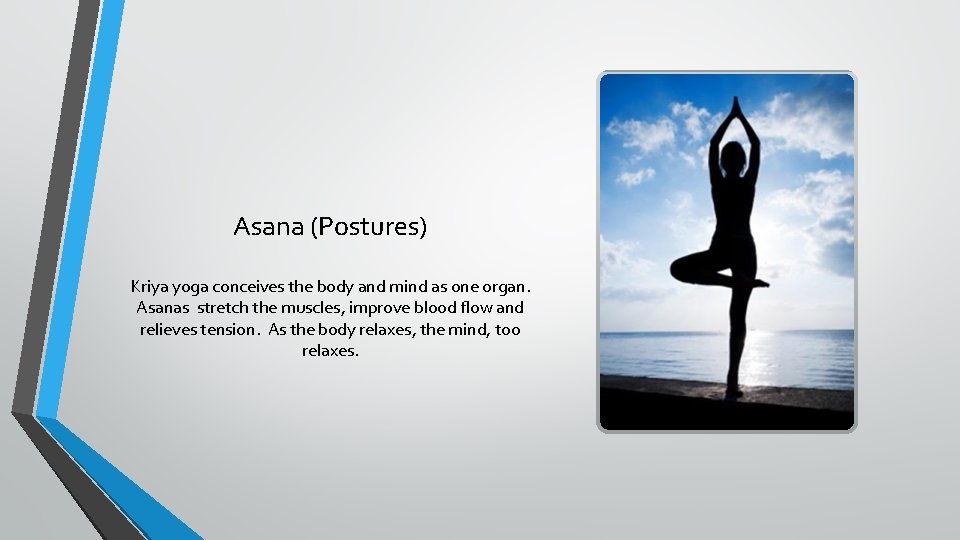 Asana (Postures)

Kriya yoga conceives the body and mind as one organ. Asanas stretch the muscles, improve blood flow and relieves tension. As the body relaxes, the mind, too relaxes.